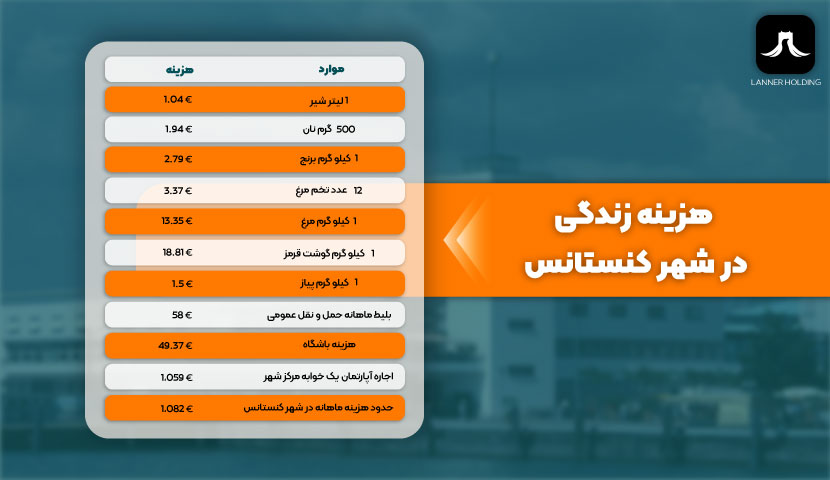 LANNER HOLDING

هزینه زندگی
در شهر کنستانس

| موارد | هزینه |
|---|---|
| 1 لیتر شیر | 1.04 € |
| 500 گرم نان | 1.94 € |
| 1 کیلو گرم برنج | 2.79 € |
| 12 عدد تخم مرغ | 3.37 € |
| 1 کیلو گرم مرغ | 13.35 € |
| 1 کیلو گرم گوشت قرمز | 18.81 € |
| 1 کیلو گرم پیاز | 1.5 € |
| بلیط ماهانه حمل و نقل عمومی | 58 € |
| هزینه باشگاه | 49.37 € |
| اجاره آپارتمان یک خوابه مرکز شهر | 1.059 € |
| حدود هزینه ماهانه در شهر کنستانس | 1.082 € |